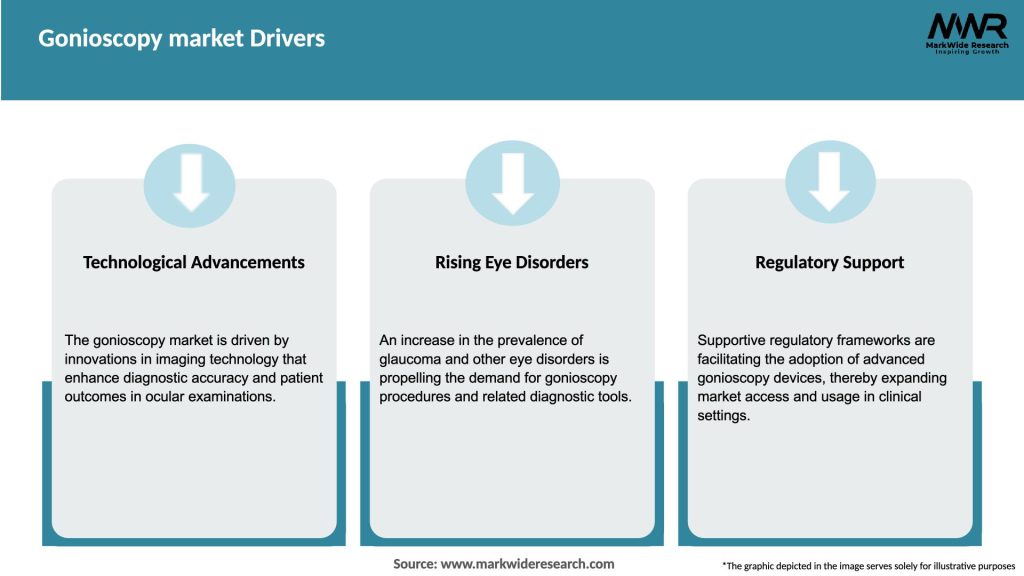 Gonioscopy market Drivers

MWR
MarkWide Research
Inspiring Growth

Technological Advancements

The gonioscopy market is driven by innovations in imaging technology that enhance diagnostic accuracy and patient outcomes in ocular examinations.

Rising Eye Disorders

An increase in the prevalence of glaucoma and other eye disorders is propelling the demand for gonioscopy procedures and related diagnostic tools.

Regulatory Support

Supportive regulatory frameworks are facilitating the adoption of advanced gonioscopy devices, thereby expanding market access and usage in clinical settings.

Source: www.markwideresearch.com

*The graphic depicted in the image serves solely for illustrative purposes